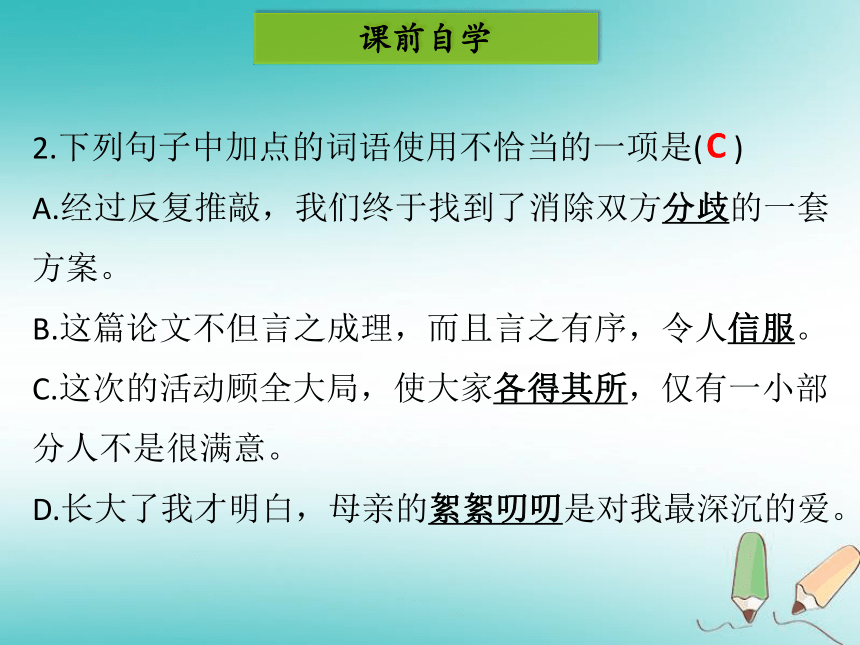 课前自学

2.下列句子中加点的词语使用不恰当的一项是( C )

A.经过反复推敲，我们终于找到了消除双方分歧的一套方案。

B.这篇论文不但言之成理，而且言之有序，令人信服。

C.这次的活动顾全大局，使大家各得其所，仅有一小部分人不是很满意。

D.长大了我才明白，母亲的絮絮叨叨是对我最深沉的爱。